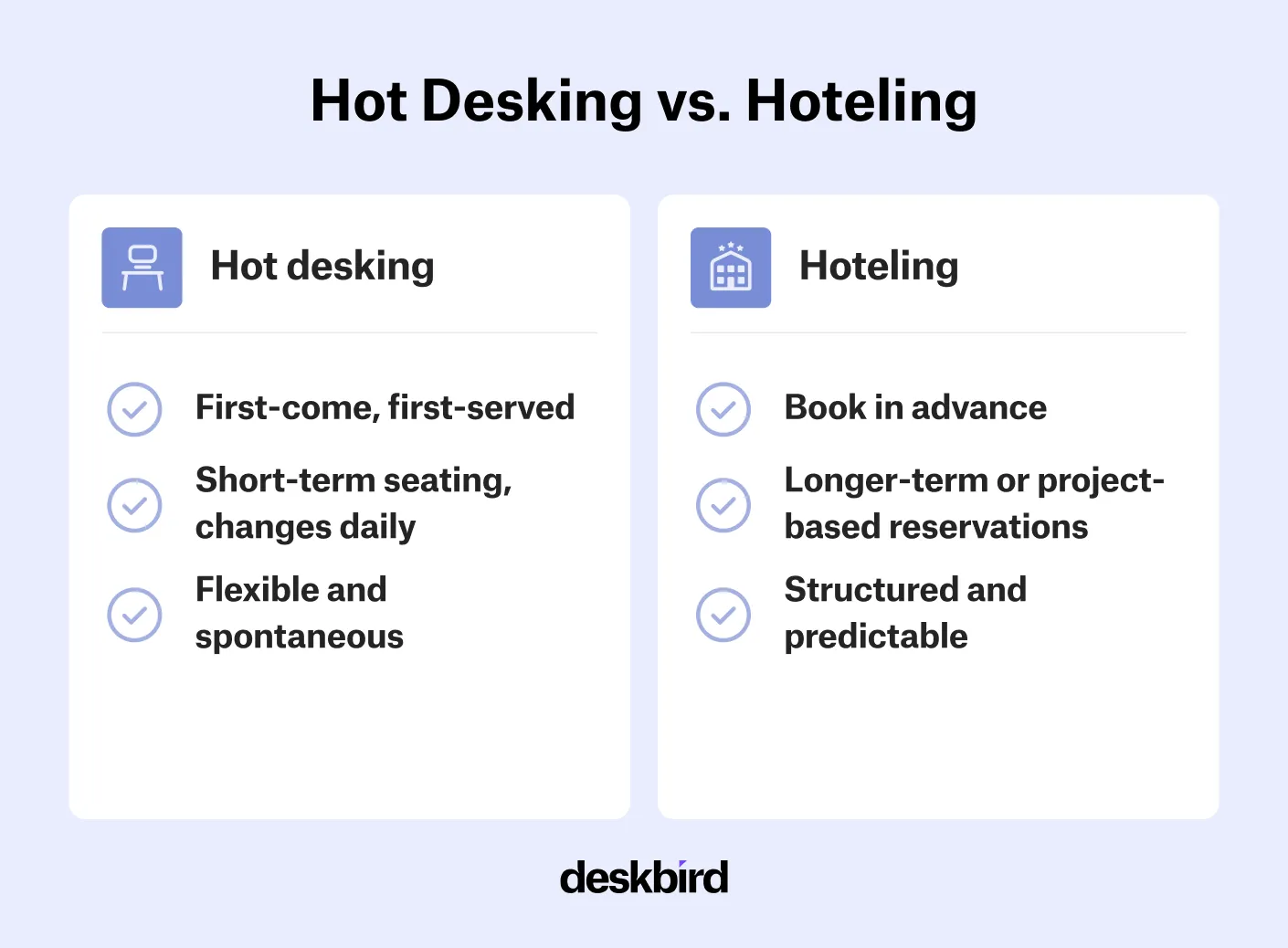 Hot Desking vs. Hoteling

Hot desking

First-come, first-served

Short-term seating, changes daily

Flexible and spontaneous

Hoteling

Book in advance

Longer-term or project-based reservations

Structured and predictable

deskbird